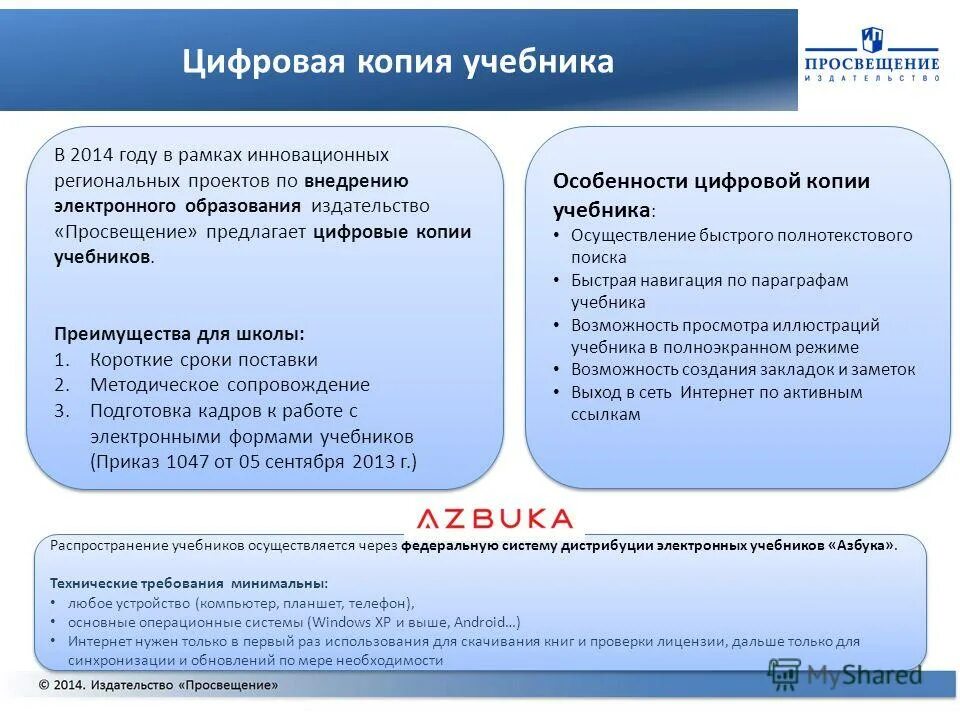 Цифровая копия учебника

ПРОСВЕЩЕНИЕ
ИЗДАТЕЛЬСТВО

В 2014 году в рамках инновационных региональных проектов по внедрению электронного образования издательство «Просвещение» предлагает цифровые копии учебников.

Преимущества для школы:
1. Короткие сроки поставки
2. Методическое сопровождение
3. Подготовка кадров к работе с электронными формами учебников (Приказ 1047 от 05 сентября 2013 г.)

Особенности цифровой копии учебника:
• Осуществление быстрого полнотекстового поиска
• Быстрая навигация по параграфам учебника
• Возможность просмотра иллюстраций учебника в полноэкранном режиме
• Возможность создания закладок и заметок
• Выход в сеть Интернет по активным ссылкам

AZBUKA

Распространение учебников осуществляется через федеральную систему дистрибуции электронных учебников «Азбука».

Технические требования минимальны:
• любое устройство (компьютер, планшет, телефон),
• основные операционные системы (Windows XP и выше, Android…)
• Интернет нужен только в первый раз использования для скачивания книг и проверки лицензии, дальше только для синхронизации и обновлений по мере необходимости

© 2014. Издательство «Просвещение»

MyShared